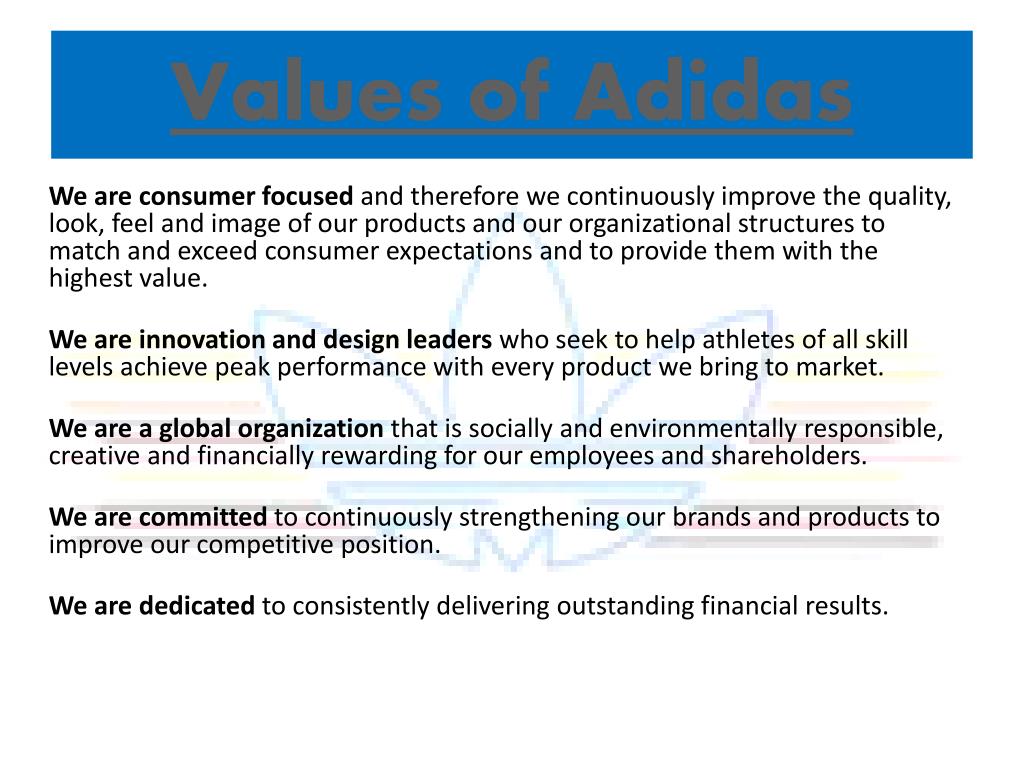 Values of Adidas

We are consumer focused and therefore we continuously improve the quality, look, feel and image of our products and our organizational structures to match and exceed consumer expectations and to provide them with the highest value.

We are innovation and design leaders who seek to help athletes of all skill levels achieve peak performance with every product we bring to market.

We are a global organization that is socially and environmentally responsible, creative and financially rewarding for our employees and shareholders.

We are committed to continuously strengthening our brands and products to improve our competitive position.

We are dedicated to consistently delivering outstanding financial results.